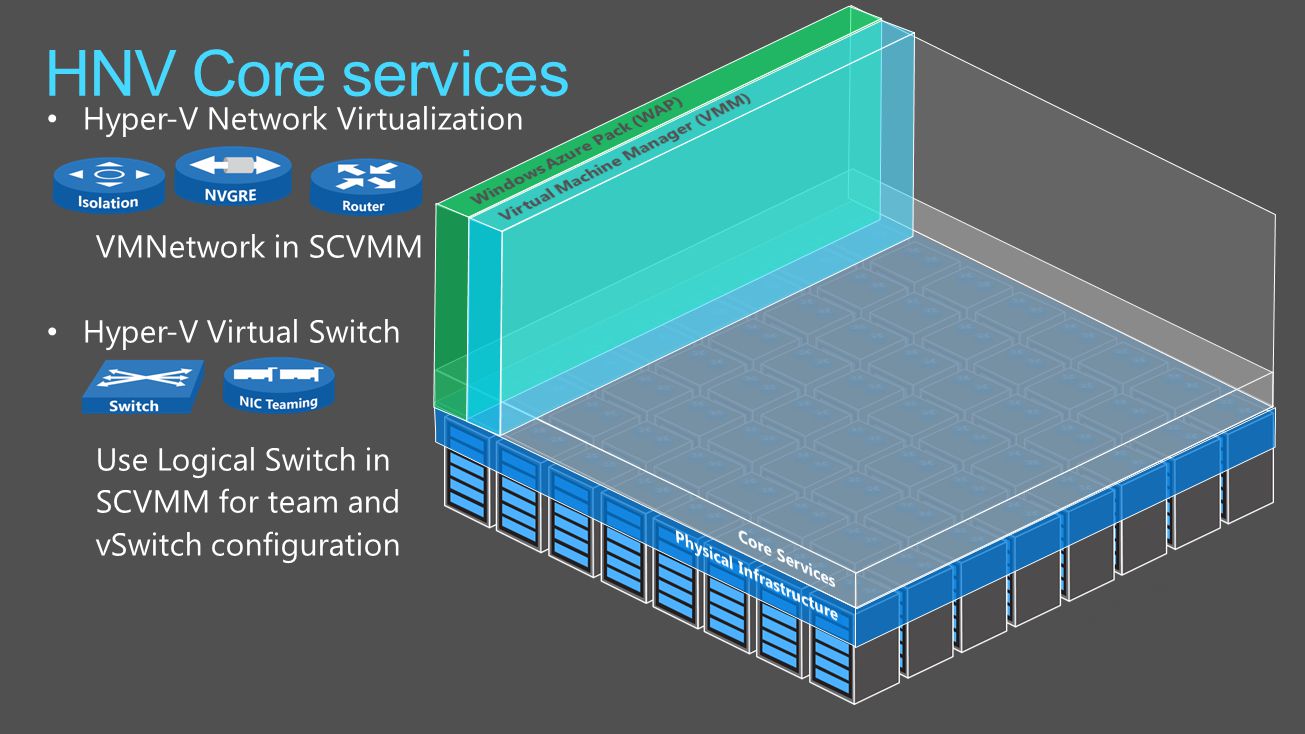 HNV Core services

• Hyper-V Network Virtualization

Isolation
NVGRE
Router

VMNetwork in SCVMM

• Hyper-V Virtual Switch

Switch
NIC Teaming

Use Logical Switch in SCVMM for team and vSwitch configuration

Windows Azure Pack (WAP)
Virtual Machine Manager (VMM)
Core Services
Physical Infrastructure